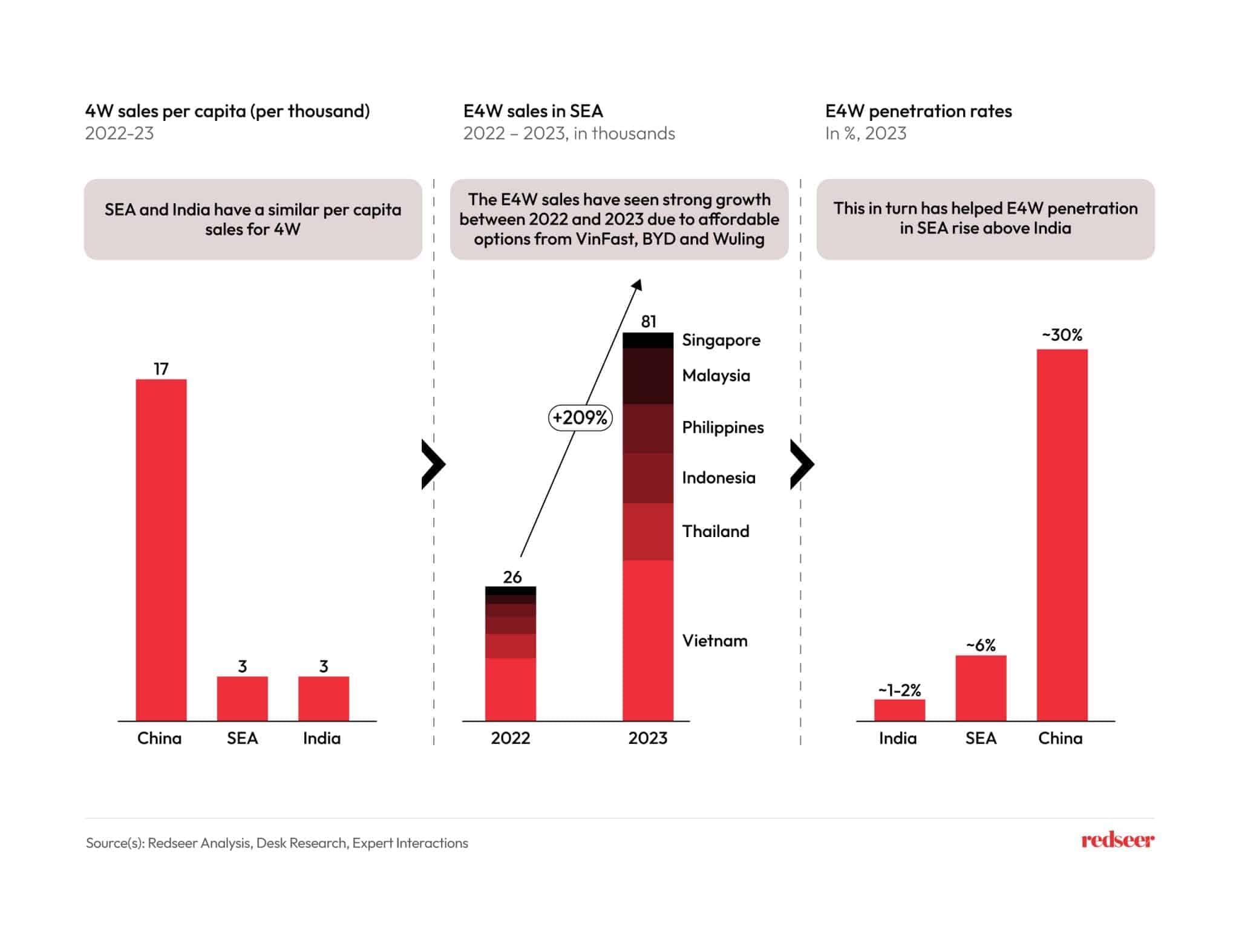 4W sales per capita (per thousand)
2022-23

SEA and India have a similar per capita sales for 4W

17
3
3
China
SEA
India

E4W sales in SEA
2022 – 2023, in thousands

The E4W sales have seen strong growth between 2022 and 2023 due to affordable options from VinFast, BYD and Wuling

+209%
26
81
Singapore
Malaysia
Philippines
Indonesia
Thailand
Vietnam
2022
2023

E4W penetration rates
In %, 2023

This in turn has helped E4W penetration in SEA rise above India

~1-2%
~6%
~30%
India
SEA
China

Source(s): Redseer Analysis, Desk Research, Expert Interactions

redseer